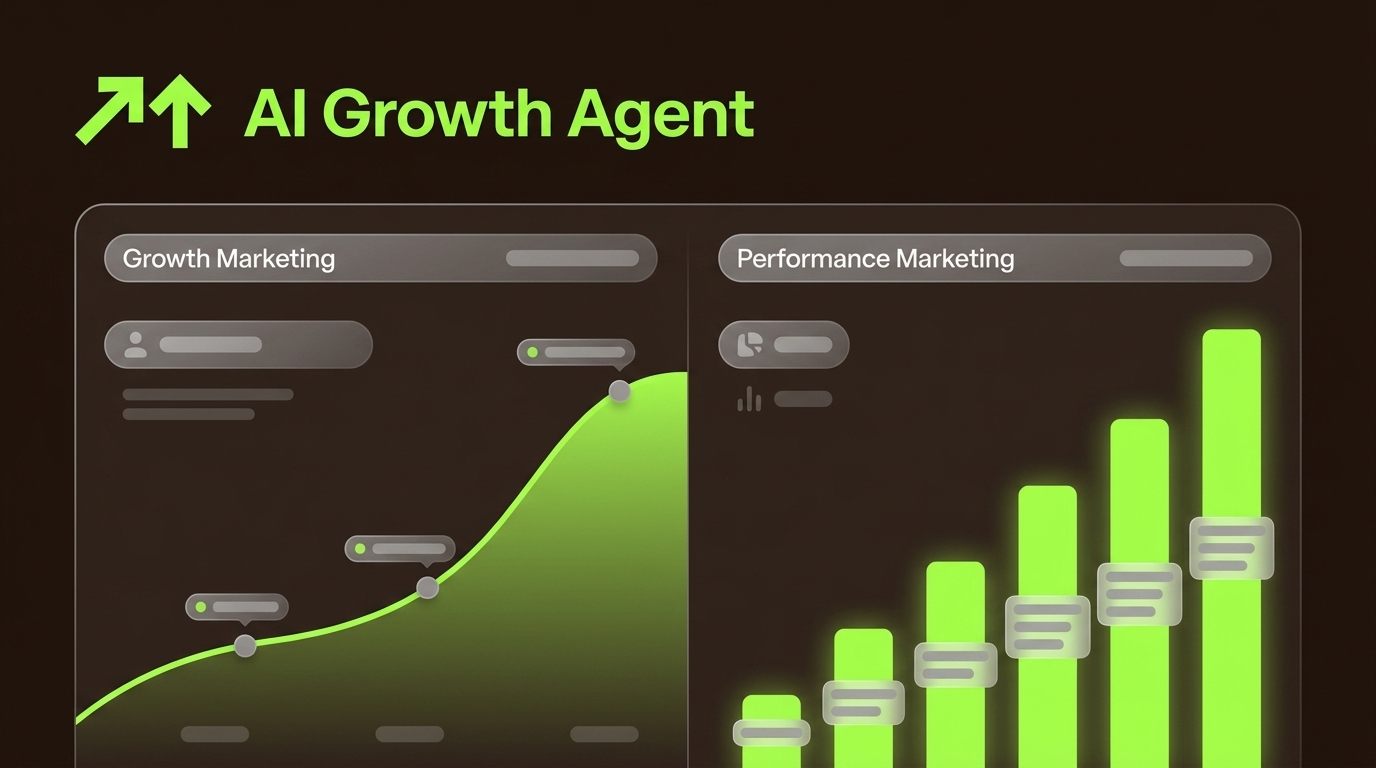 AI Growth Agent

Growth Marketing

Performance Marketing